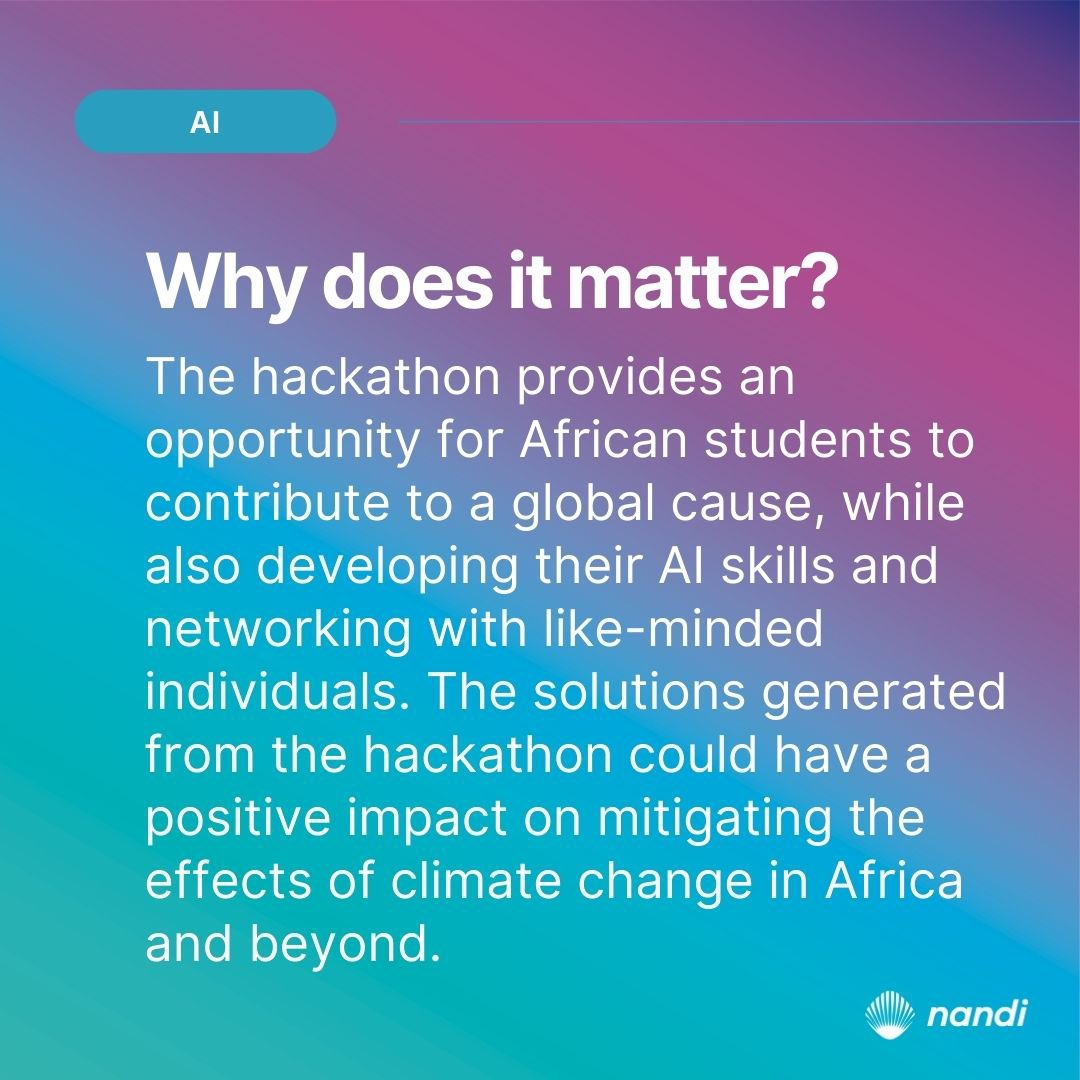 AI

Why does it matter?

The hackathon provides an opportunity for African students to contribute to a global cause, while also developing their AI skills and networking with like-minded individuals. The solutions generated from the hackathon could have a positive impact on mitigating the effects of climate change in Africa and beyond.

nandi